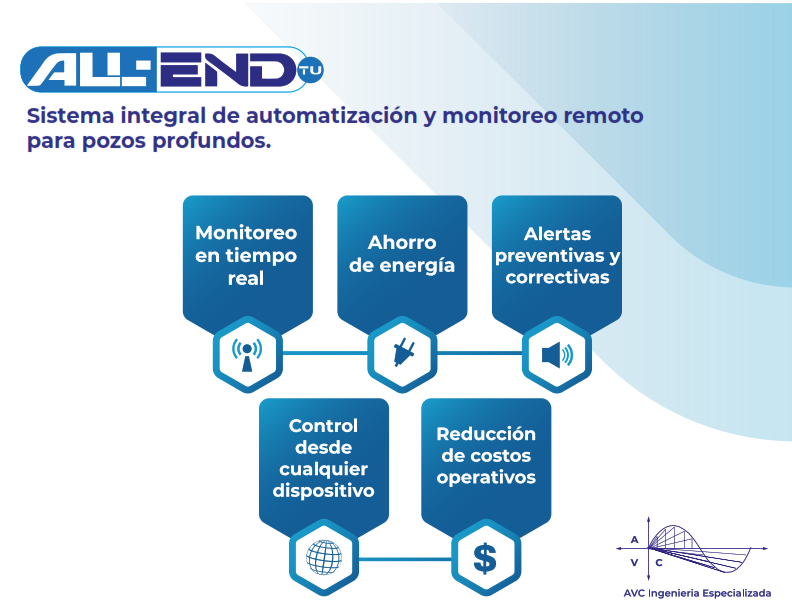 ALL-END TU

Sistema integral de automatización y monitoreo remoto para pozos profundos.

Monitoreo en tiempo real

Ahorro de energía

Alertas preventivas y correctivas

Control desde cualquier dispositivo

Reducción de costos operativos

$

A
V
C

AVC Ingenieria Especializada